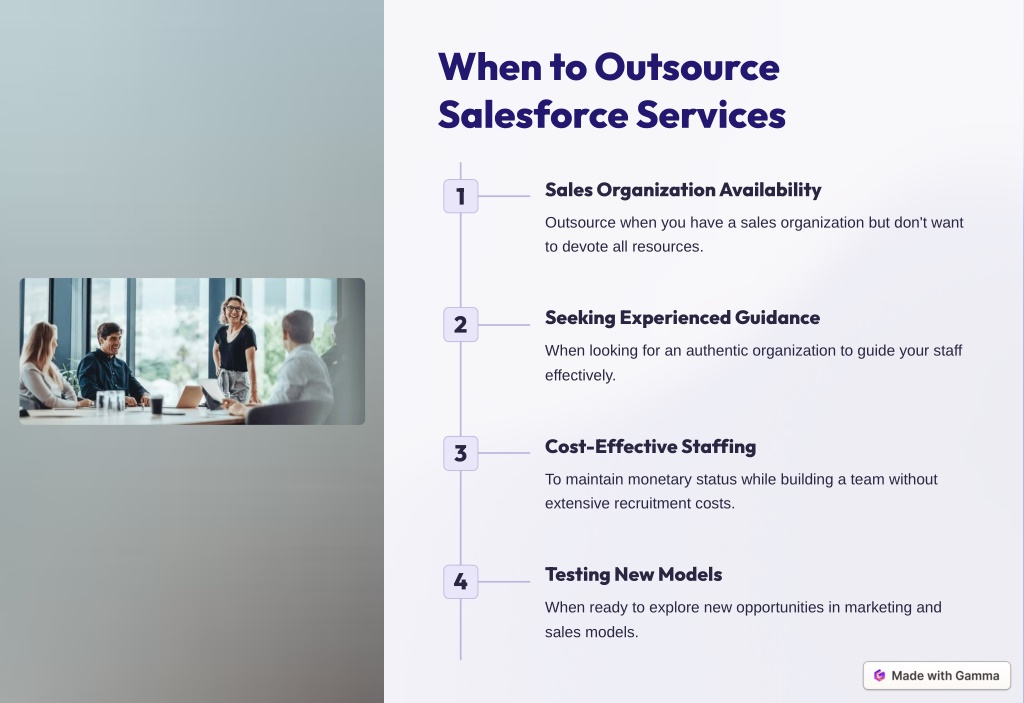 When to Outsource Salesforce Services

1

Sales Organization Availability

Outsource when you have a sales organization but don't want to devote all resources.

2

Seeking Experienced Guidance

When looking for an authentic organization to guide your staff effectively.

3

Cost-Effective Staffing

To maintain monetary status while building a team without extensive recruitment costs.

4

Testing New Models

When ready to explore new opportunities in marketing and sales models.

Made with Gamma